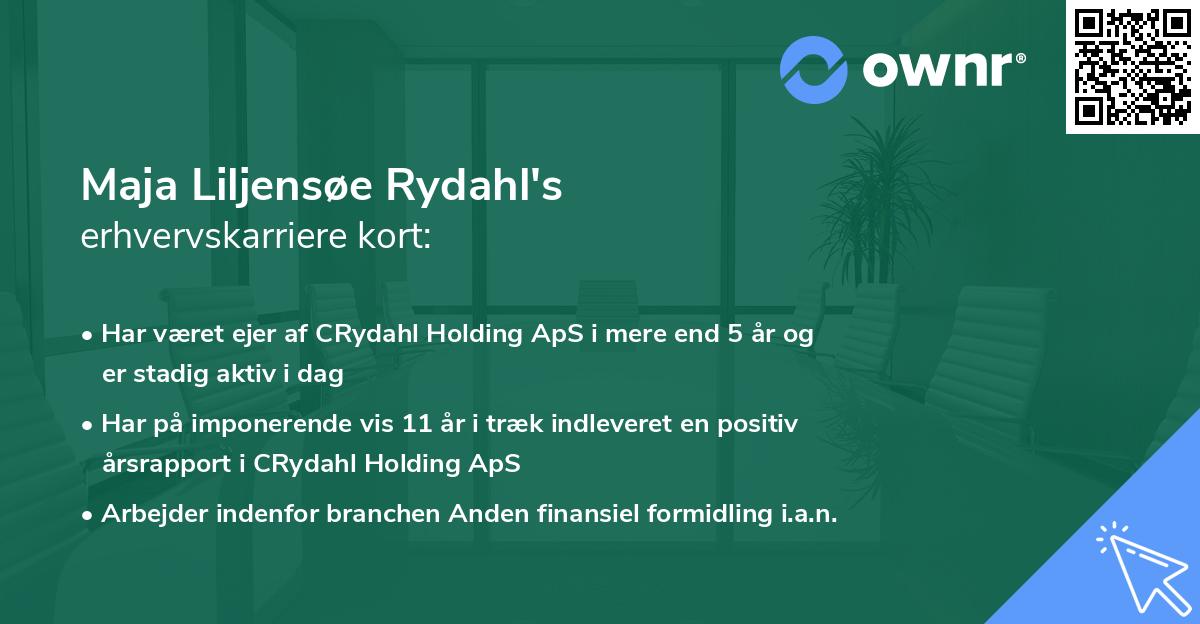 ownr®

Maja Liljensøe Rydahl's
erhvervskarriere kort:

• Har været ejer af CRydahl Holding ApS i mere end 5 år og er stadig aktiv i dag
• Har på imponerende vis 11 år i træk indleveret en positiv årsrapport i CRydahl Holding ApS
• Arbejder indenfor branchen Anden finansiel formidling i.a.n.